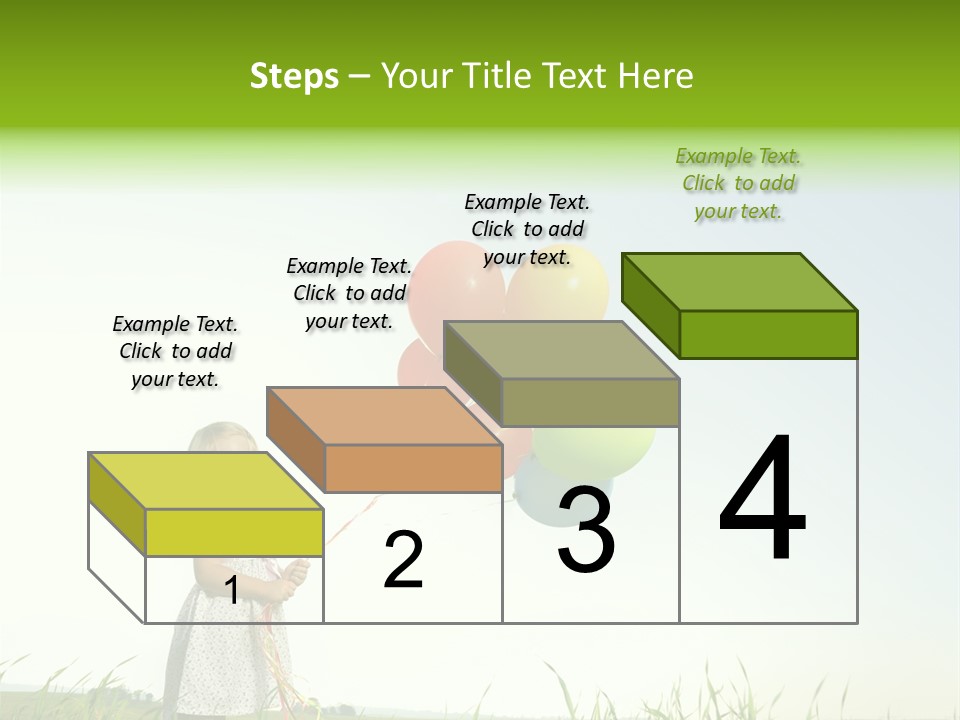 Steps – Your Title Text Here

Example Text. Click to add your text.

Example Text. Click to add your text.

Example Text. Click to add your text.

Example Text. Click to add your text.

1

2

3

4